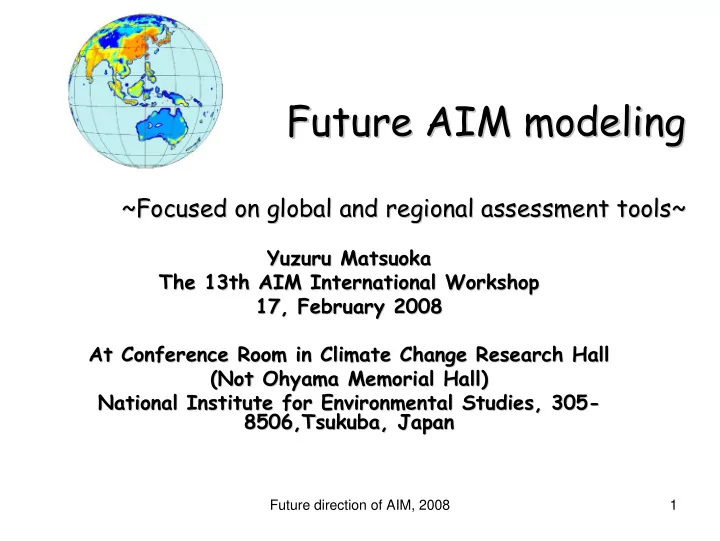 Future AIM modeling

~Focused on global and regional assessment tools~

Yuzuru Matsuoka
The 13th AIM International Workshop
17, February 2008

At Conference Room in Climate Change Research Hall
(Not Ohyama Memorial Hall)
National Institute for Environmental Studies, 305-8506,Tsukuba, Japan

Future direction of AIM, 2008

1